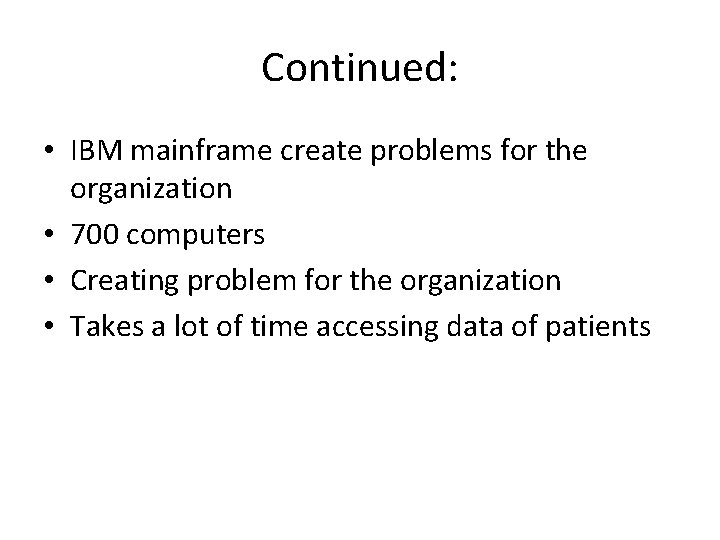 Continued:

• IBM mainframe create problems for the organization
• 700 computers
• Creating problem for the organization
• Takes a lot of time accessing data of patients